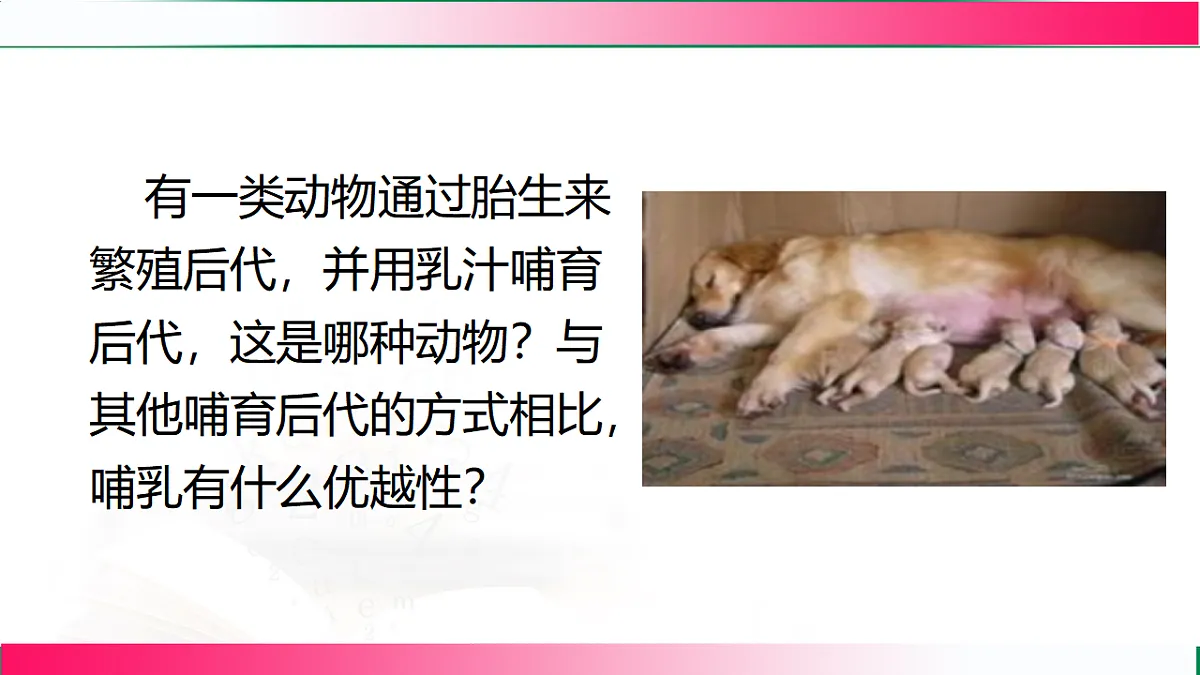 有一类动物通过胎生来繁殖后代，并用乳汁哺育后代，这是哪种动物？与其他哺育后代的方式相比，哺乳有什么优越性？